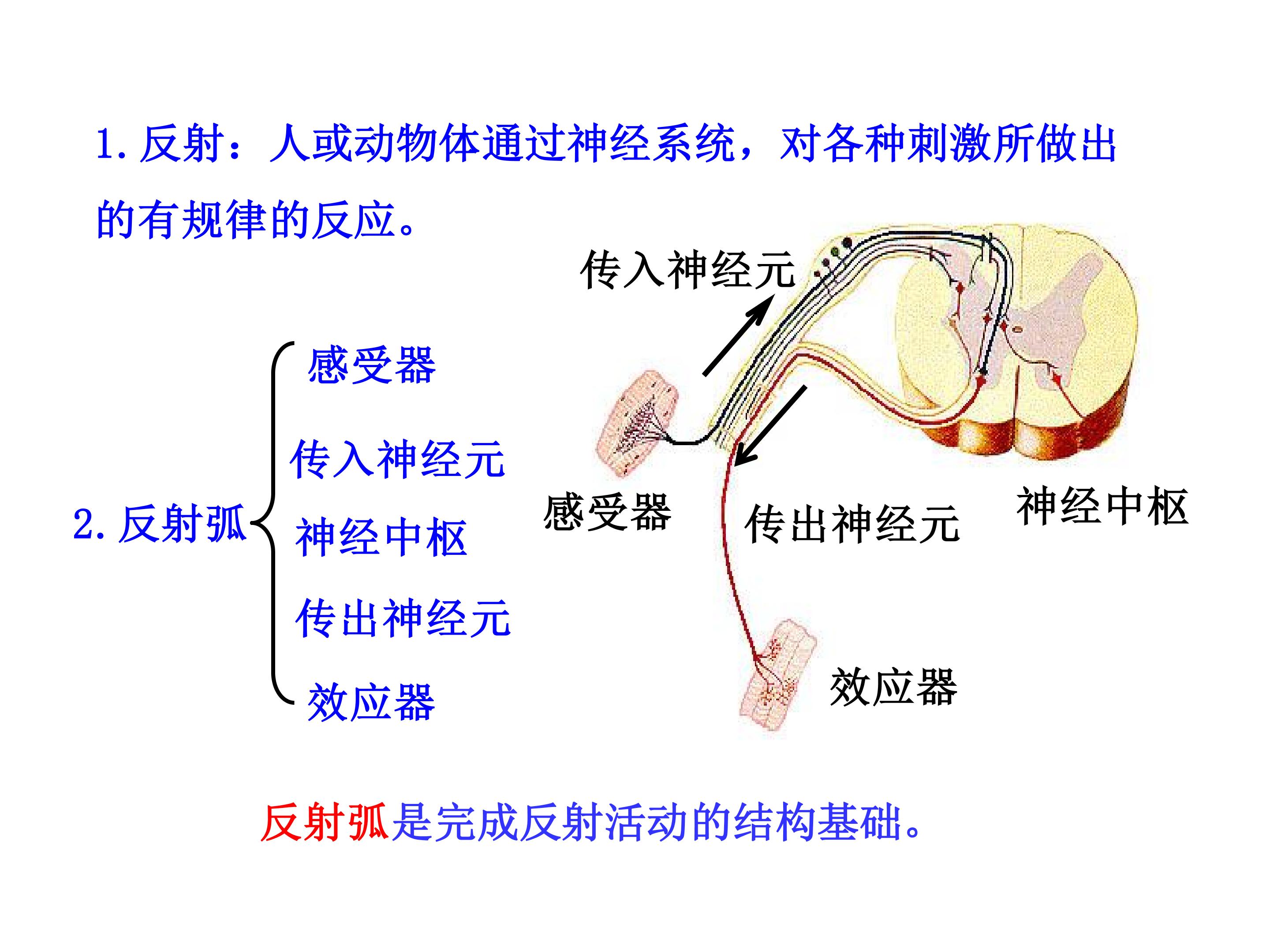 1. 反射：人或动物体通过神经系统，对各种刺激所做出的有规律的反应。

2. 反射弧

感受器

传入神经元

神经中枢

传出神经元

效应器

传入神经元

感受器

传出神经元

神经中枢

效应器

反射弧是完成反射活动的结构基础。